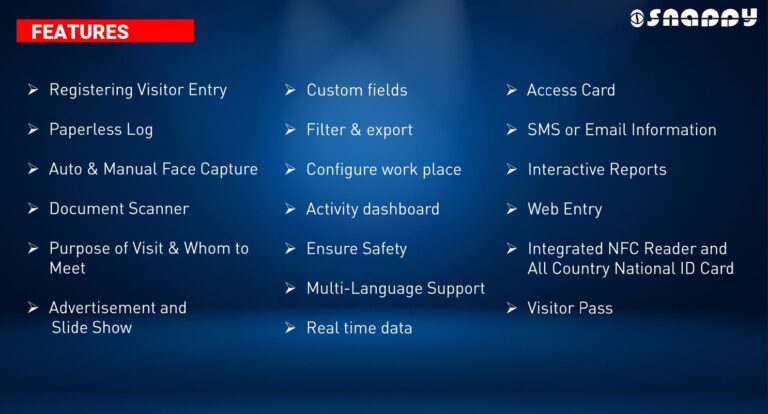 FEATURES

SNAPPY

➢ Registering Visitor Entry
➢ Paperless Log
➢ Auto & Manual Face Capture
➢ Document Scanner
➢ Purpose of Visit & Whom to Meet
➢ Advertisement and Slide Show

➢ Custom fields
➢ Filter & export
➢ Configure work place
➢ Activity dashboard
➢ Ensure Safety
➢ Multi-Language Support
➢ Real time data

➢ Access Card
➢ SMS or Email Information
➢ Interactive Reports
➢ Web Entry
➢ Integrated NFC Reader and All Country National ID Card
➢ Visitor Pass